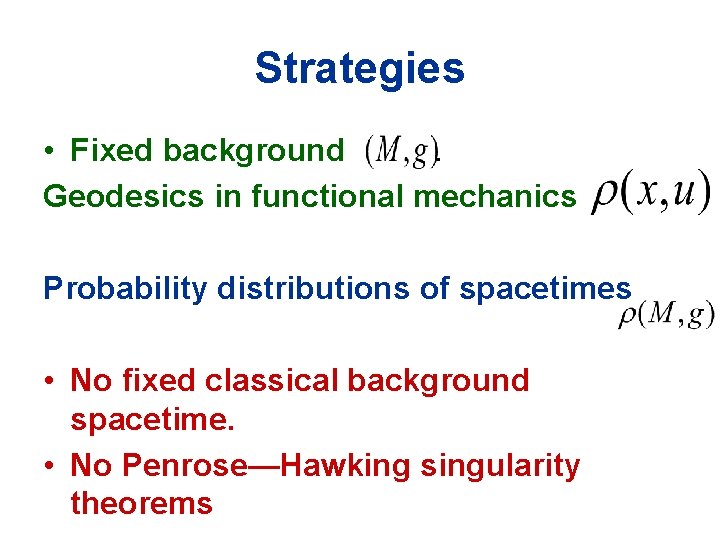 Strategies

• Fixed background $(M,g)$.
Geodesics in functional mechanics $\rho(x,u)$

Probability distributions of spacetimes $\rho(M,g)$

• No fixed classical background spacetime.
• No Penrose—Hawking singularity theorems